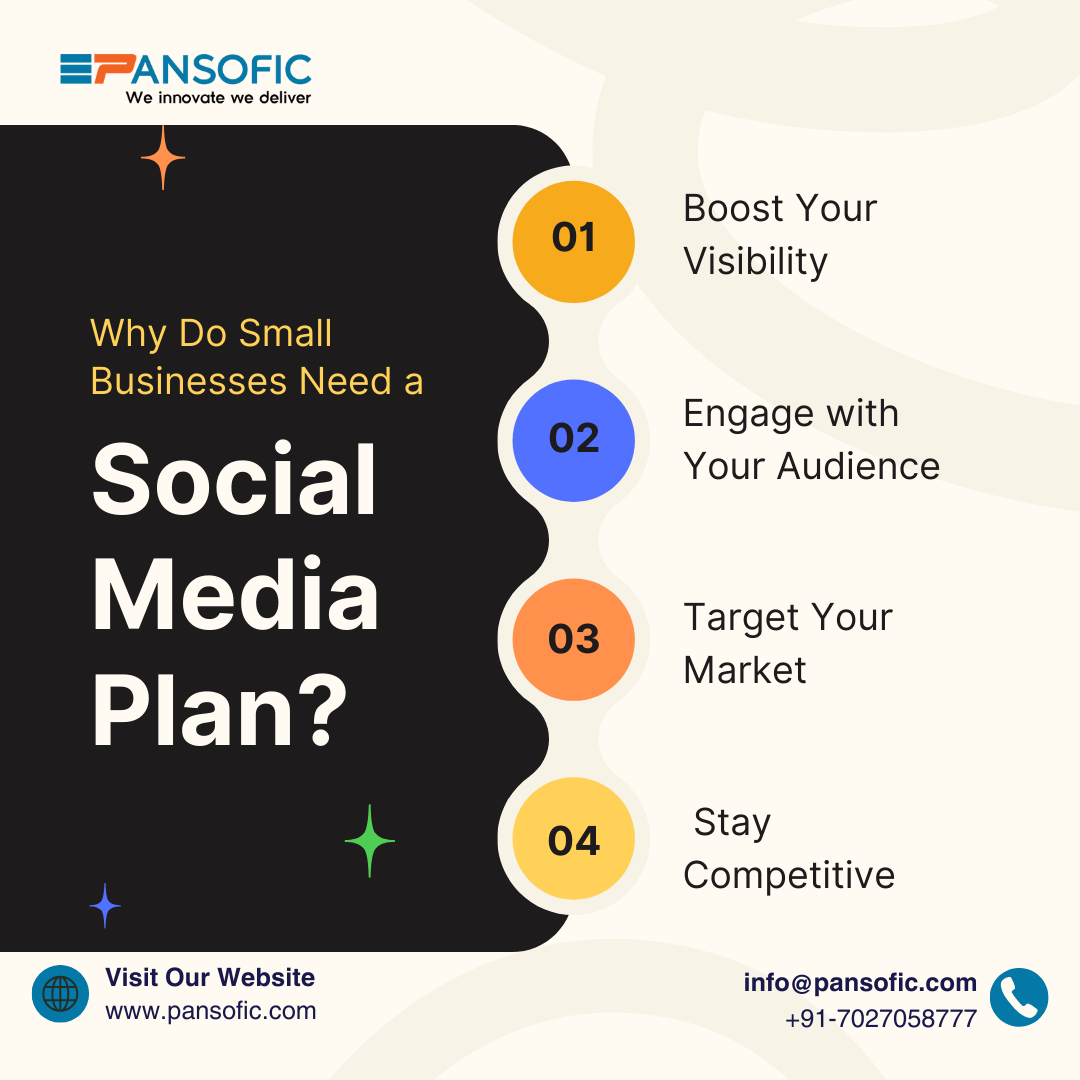 PANSOFIC
We innovate we deliver

Why Do Small Businesses Need a

Social Media Plan?

01
Boost Your Visibility

02
Engage with Your Audience

03
Target Your Market

04
Stay Competitive

Visit Our Website
www.pansofic.com

info@pansofic.com
+91-7027058777